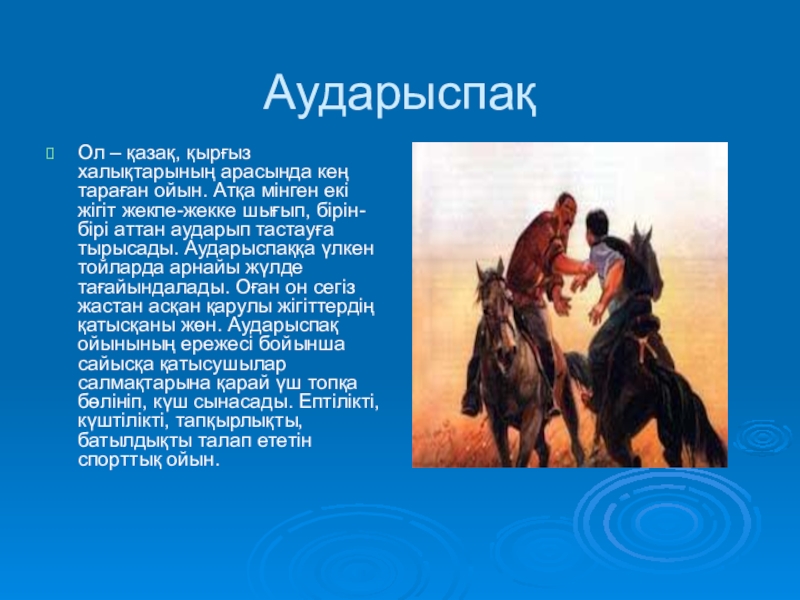 Аударыспақ

Ол – қазақ, қырғыз халықтарының арасында кең тараған ойын. Атқа мінген екі жігіт жекпе-жекке шығып, бірін-бірі аттан аударып тастауға тырысады. Аударыспаққа үлкен тойларда арнайы жүлде тағайындалады. Оған он сегіз жастан асқан қарулы жігіттердің қатысқаны жөн. Аударыспақ ойынының ережесі бойынша сайысқа қатысушылар салмақтарына қарай үш топқа бөлініп, күш сынасады. Ептілікті, күштілікті, тапқырлықты, батылдықты талап ететін спорттық ойын.